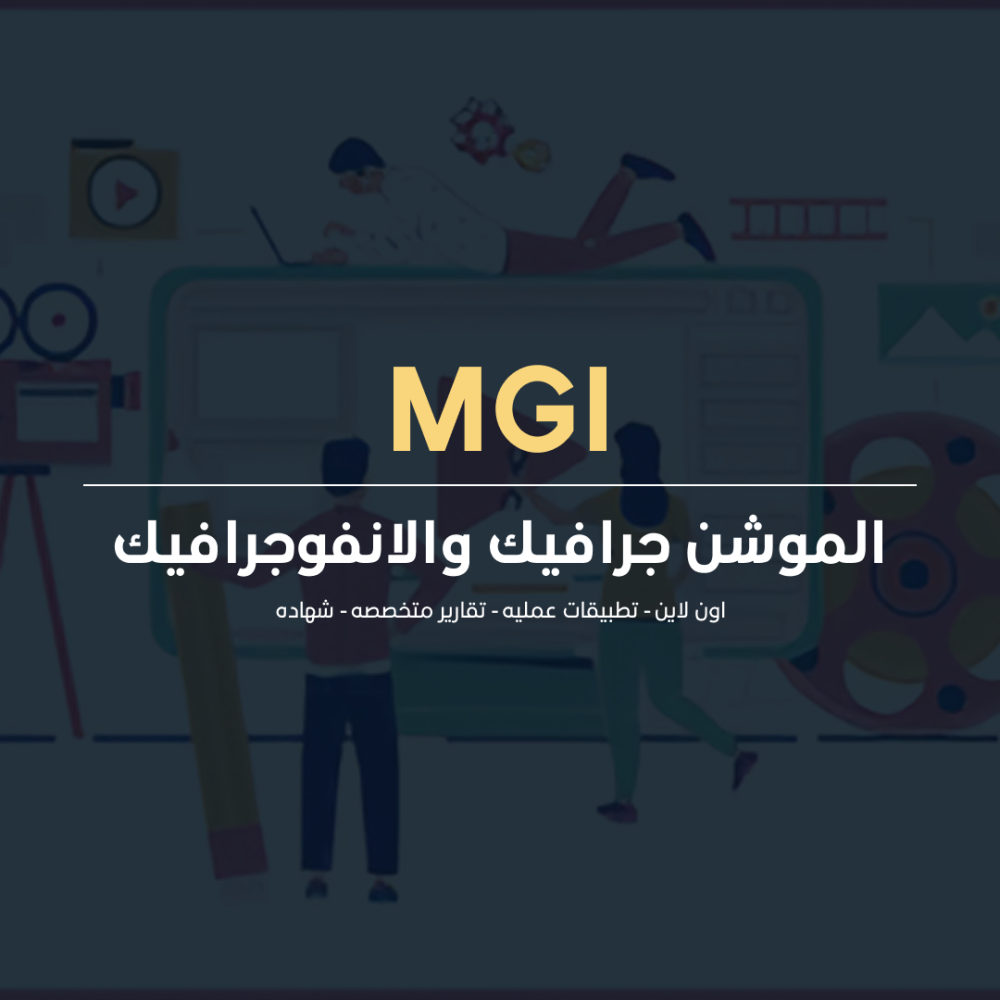 MGI

الموشن جرافيك والانفوجرافيك

اون لاين - تطبيقات عمليه - تقارير متخصصه - شهاده